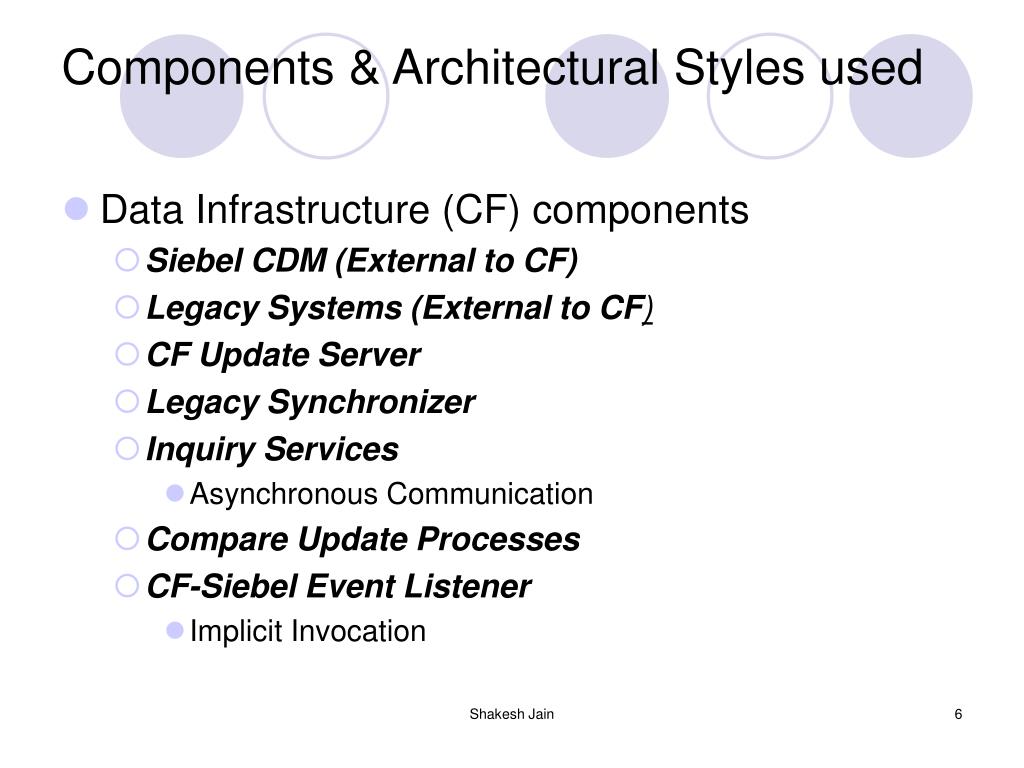 Components & Architectural Styles used

Data Infrastructure (CF) components

Siebel CDM (External to CF)

Legacy Systems (External to CF)

CF Update Server

Legacy Synchronizer

Inquiry Services

Asynchronous Communication

Compare Update Processes

CF-Siebel Event Listener

Implicit Invocation

Shakesh Jain

6